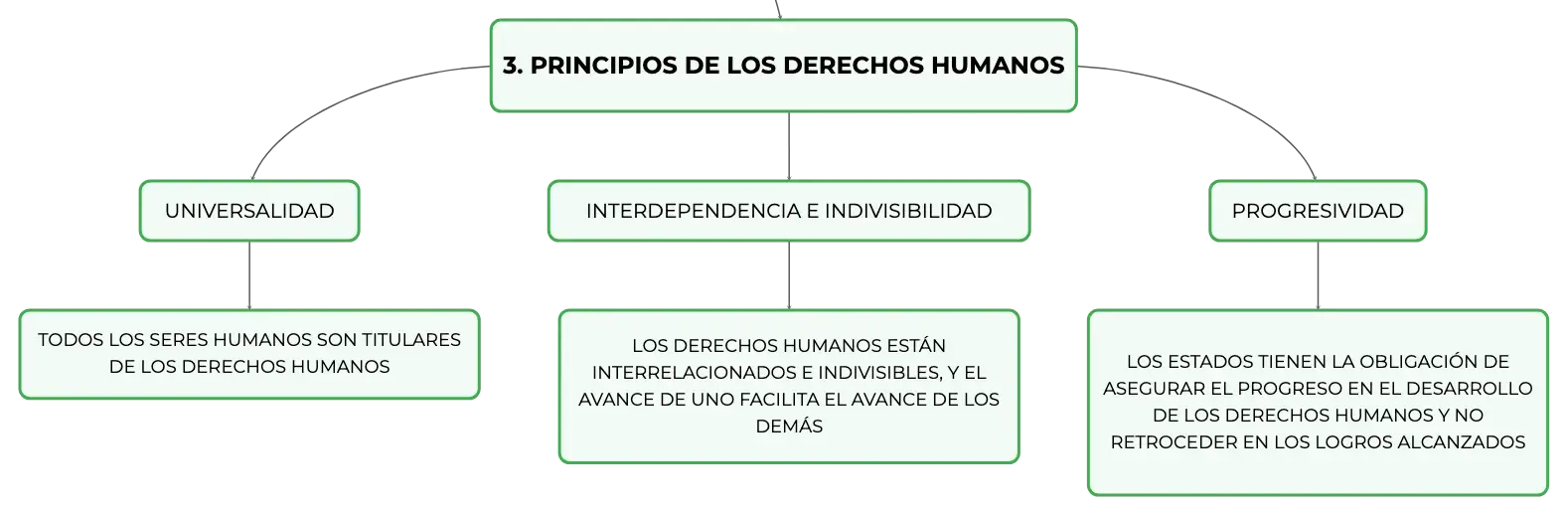 3. PRINCIPIOS DE LOS DERECHOS HUMANOS

UNIVERSALIDAD

TODOS LOS SERES HUMANOS SON TITULARES DE LOS DERECHOS HUMANOS

INTERDEPENDENCIA E INDIVISIBILIDAD

LOS DERECHOS HUMANOS ESTÁN INTERRELACIONADOS E INDIVISIBLES, Y EL AVANCE DE UNO FACILITA EL AVANCE DE LOS DEMÁS

PROGRESIVIDAD

LOS ESTADOS TIENEN LA OBLIGACIÓN DE ASEGURAR EL PROGRESO EN EL DESARROLLO DE LOS DERECHOS HUMANOS Y NO RETROCEDER EN LOS LOGROS ALCANZADOS